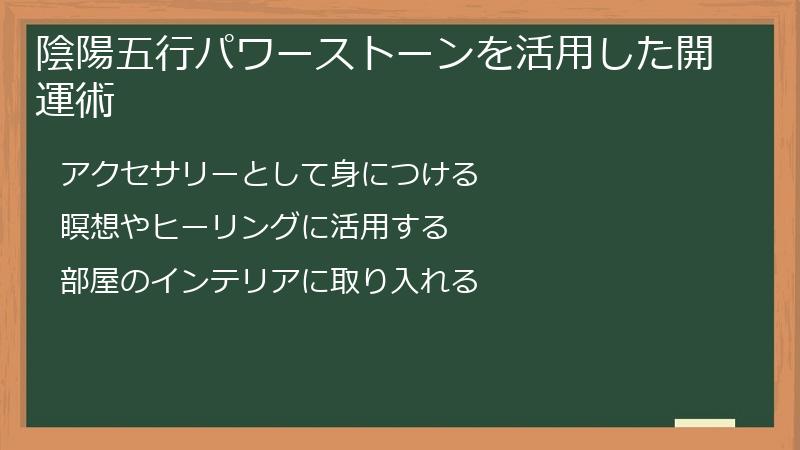 陰陽五行パワーストーンを活用した開運術

アクセサリーとして身につける

瞑想やヒーリングに活用する

部屋のインテリアに取り入れる